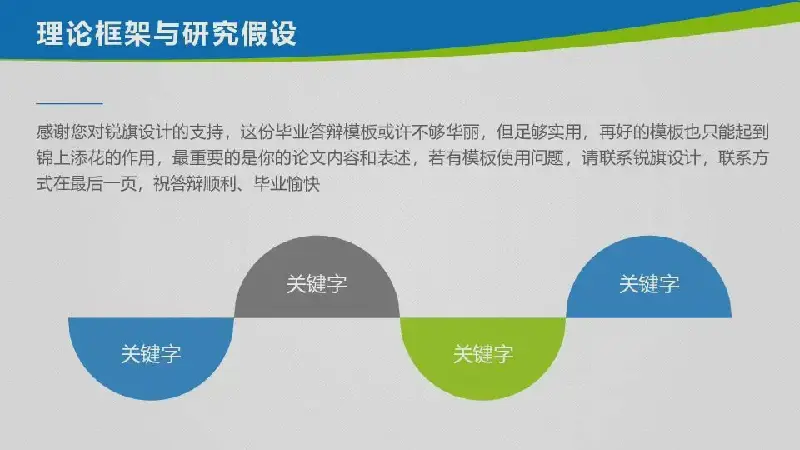 理论框架与研究假设

感谢您对锐旗设计的支持，这份毕业答辩模板或许不够华丽，但足够实用，再好的模板也只能起到锦上添花的作用，最重要的是你的论文内容和表述，若有模板使用问题，请联系锐旗设计，联系方式在最后一页，祝答辩顺利、毕业愉快

关键字

关键字

关键字

关键字